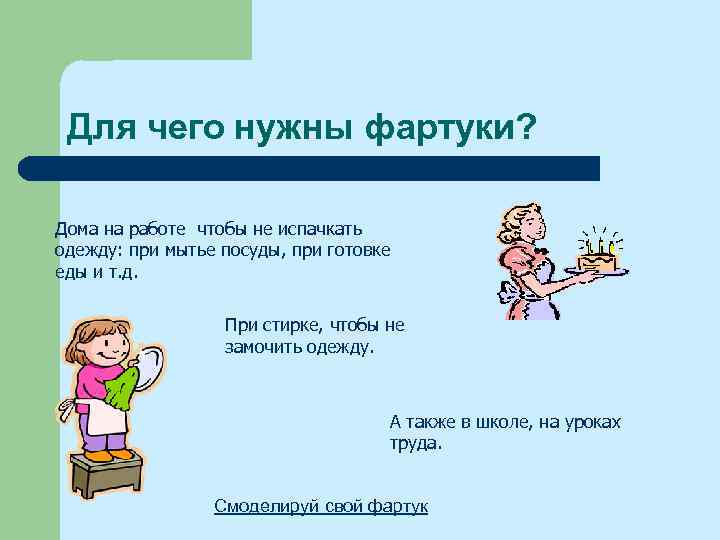 Для чего нужны фартуки?

Дома на работе  чтобы не испачкать одежду: при мытье посуды, при готовке еды и т.д.

При стирке, чтобы не замочить одежду.

А также в школе, на уроках труда.

Смоделируй свой фартук